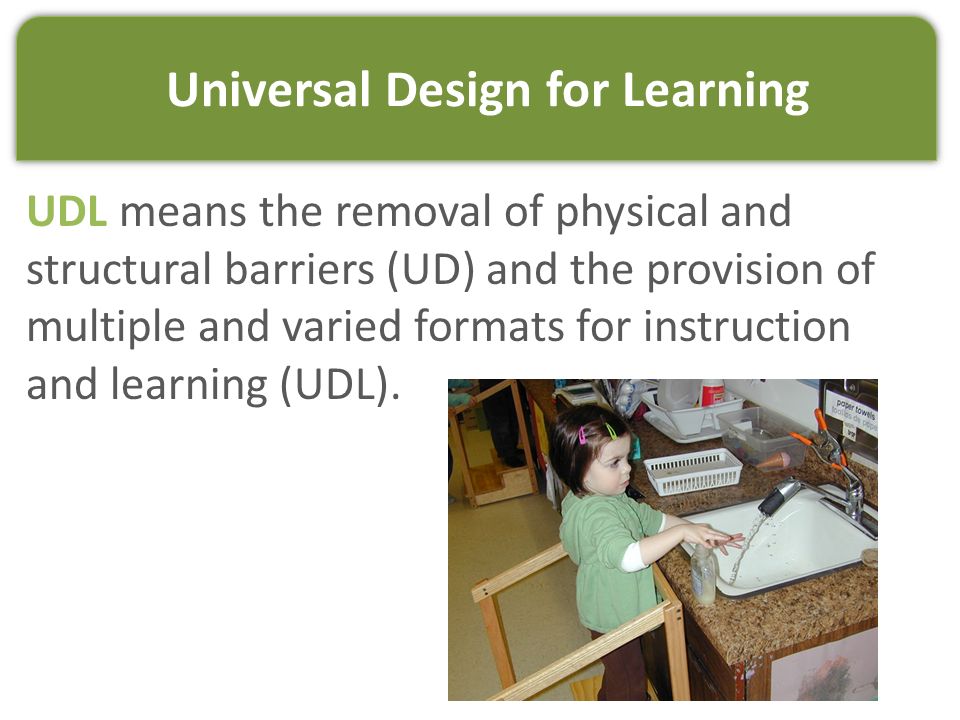 Universal Design for Learning

UDL means the removal of physical and structural barriers (UD) and the provision of multiple and varied formats for instruction and learning (UDL).

paper towels